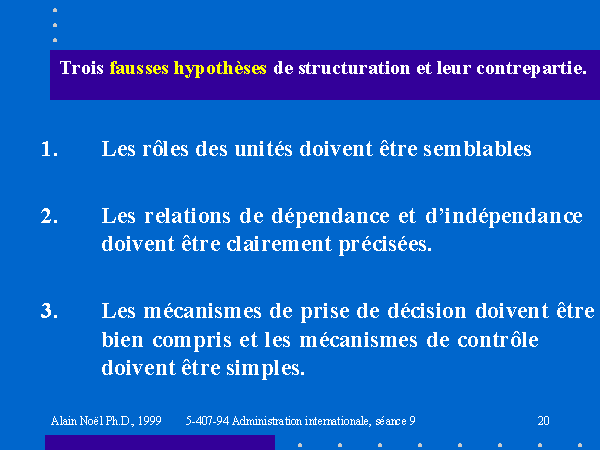 Trois fausses hypothèses de structuration et leur contrepartie.

1. Les rôles des unités doivent être semblables

2. Les relations de dépendance et d'indépendance doivent être clairement précisées.

3. Les mécanismes de prise de décision doivent être bien compris et les mécanismes de contrôle doivent être simples.

Alain Noël Ph.D., 1999 5-407-94 Administration internationale, séance 9 20